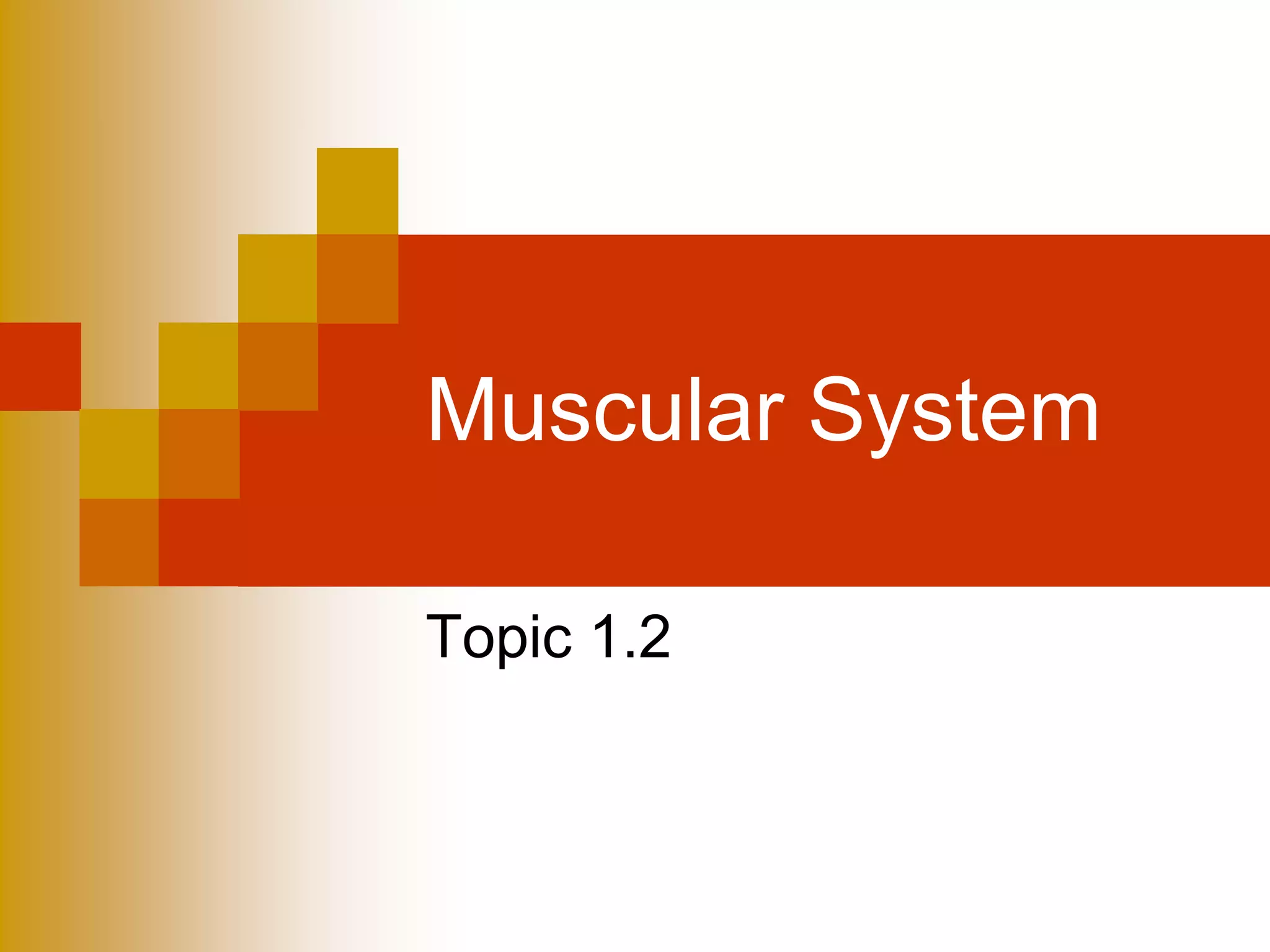 Muscular System

Topic 1.2